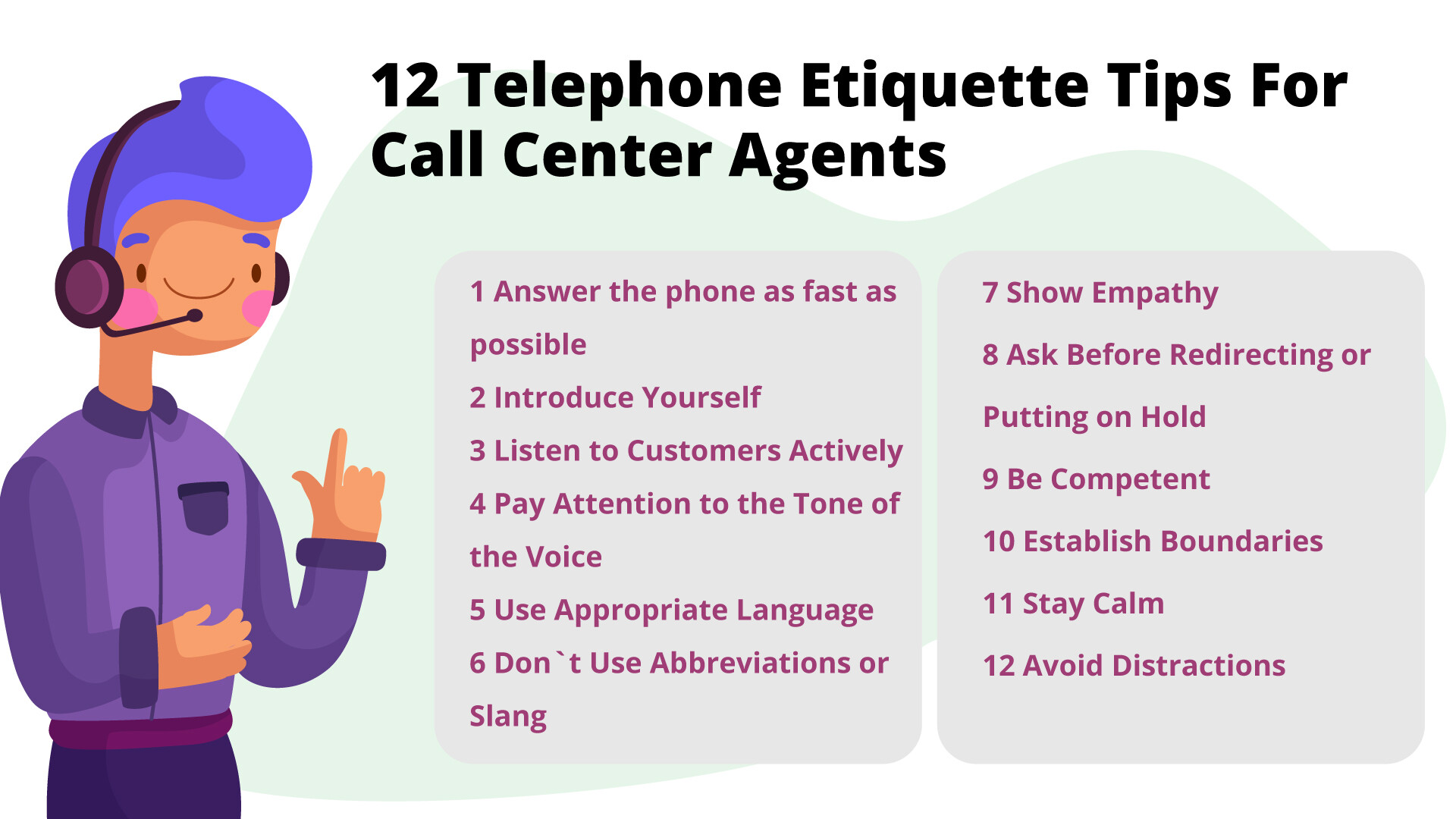 12 Telephone Etiquette Tips For Call Center Agents

1 Answer the phone as fast as possible

2 Introduce Yourself

3 Listen to Customers Actively

4 Pay Attention to the Tone of the Voice

5 Use Appropriate Language

6 Don`t Use Abbreviations or Slang

7 Show Empathy

8 Ask Before Redirecting or Putting on Hold

9 Be Competent

10 Establish Boundaries

11 Stay Calm

12 Avoid Distractions